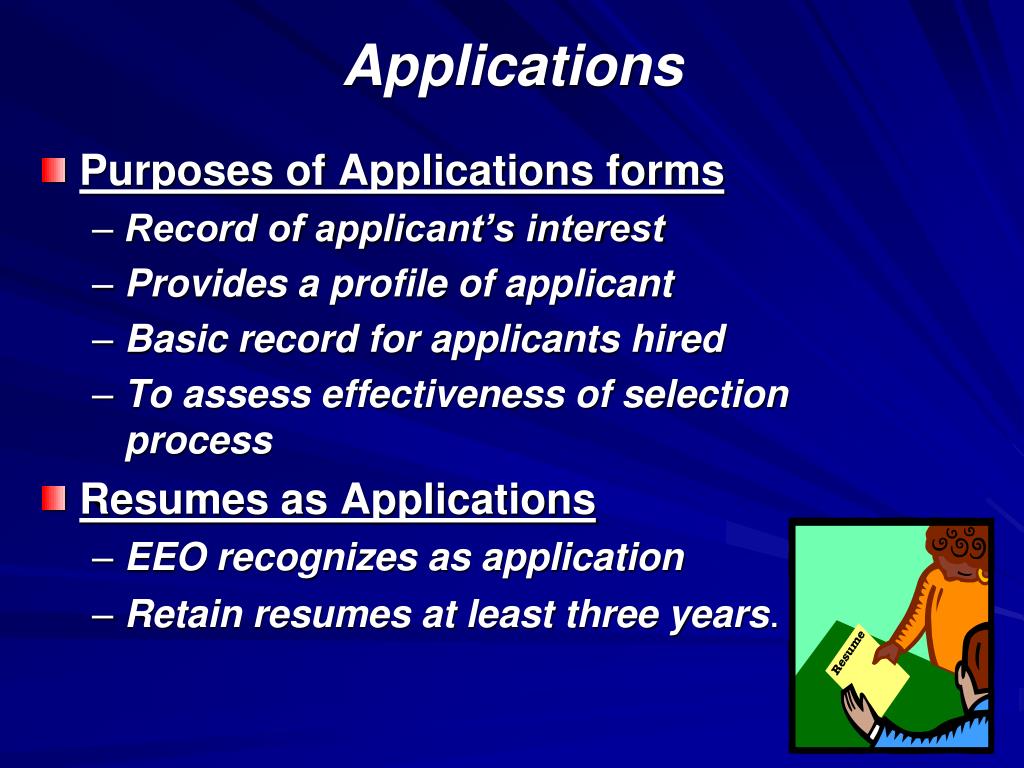 Applications

Purposes of Applications forms

– Record of applicant's interest
– Provides a profile of applicant
– Basic record for applicants hired
– To assess effectiveness of selection process

Resumes as Applications

– EEO recognizes as application
– Retain resumes at least three years.

Resume